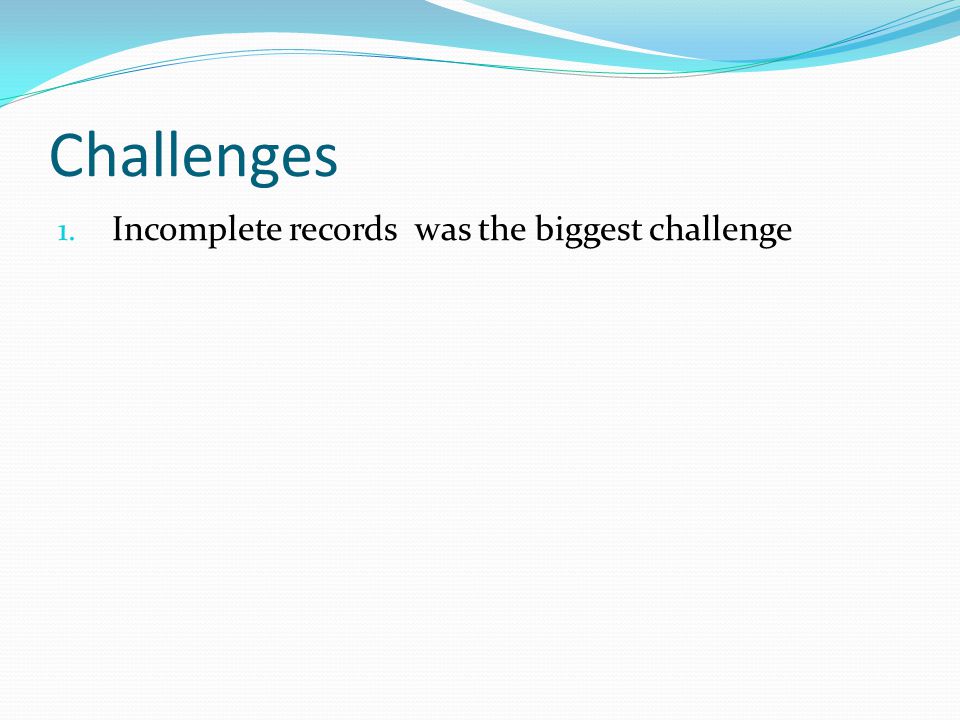 Challenges

1. Incomplete records  was the biggest challenge